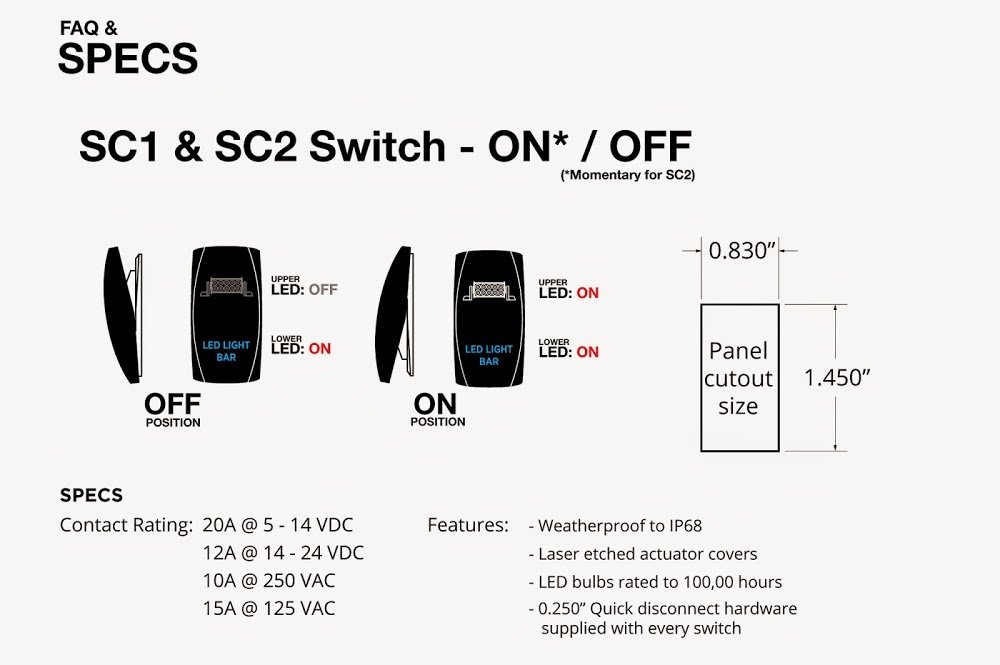 FAQ &
SPECS

SC1 & SC2 Switch - ON* / OFF
(*Momentary for SC2)

LED LIGHT BAR

UPPER
LED: OFF

LOWER
LED: ON

OFF
POSITION

LED LIGHT BAR

UPPER
LED: ON

LOWER
LED: ON

ON
POSITION

0.830"

Panel cutout size

1.450"

SPECS

Contact Rating: 20A @ 5 - 14 VDC
12A @ 14 - 24 VDC
10A @ 250 VAC
15A @ 125 VAC

Features:
- Weatherproof to IP68
- Laser etched actuator covers
- LED bulbs rated to 100,00 hours
- 0.250" Quick disconnect hardware supplied with every switch